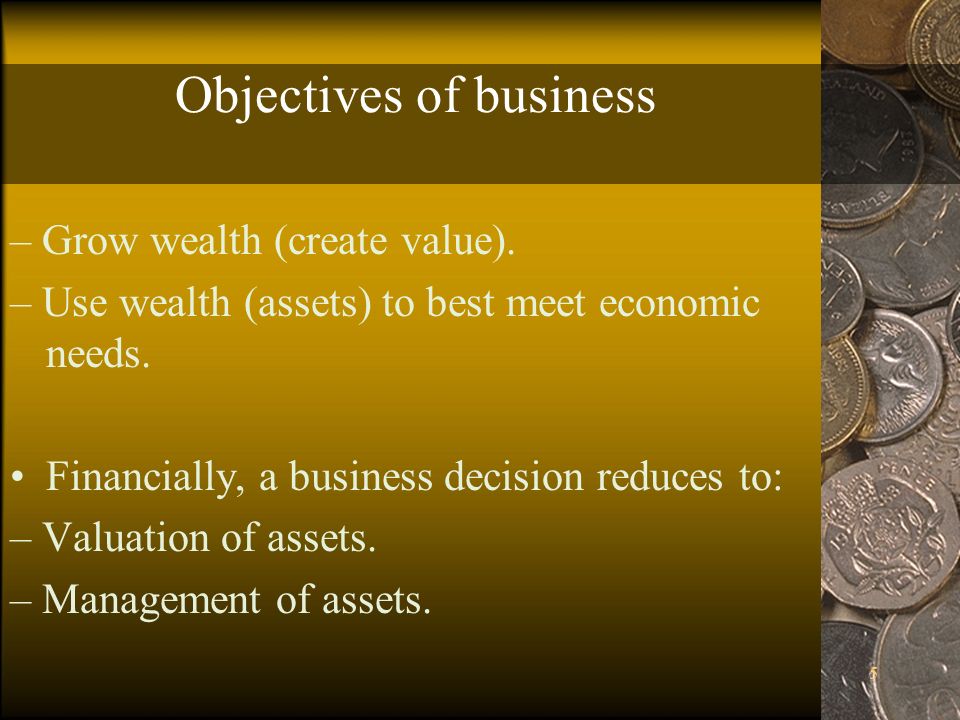 Objectives of business

– Grow wealth (create value).

– Use wealth (assets) to best meet economic needs.

• Financially, a business decision reduces to:

– Valuation of assets.

– Management of assets.